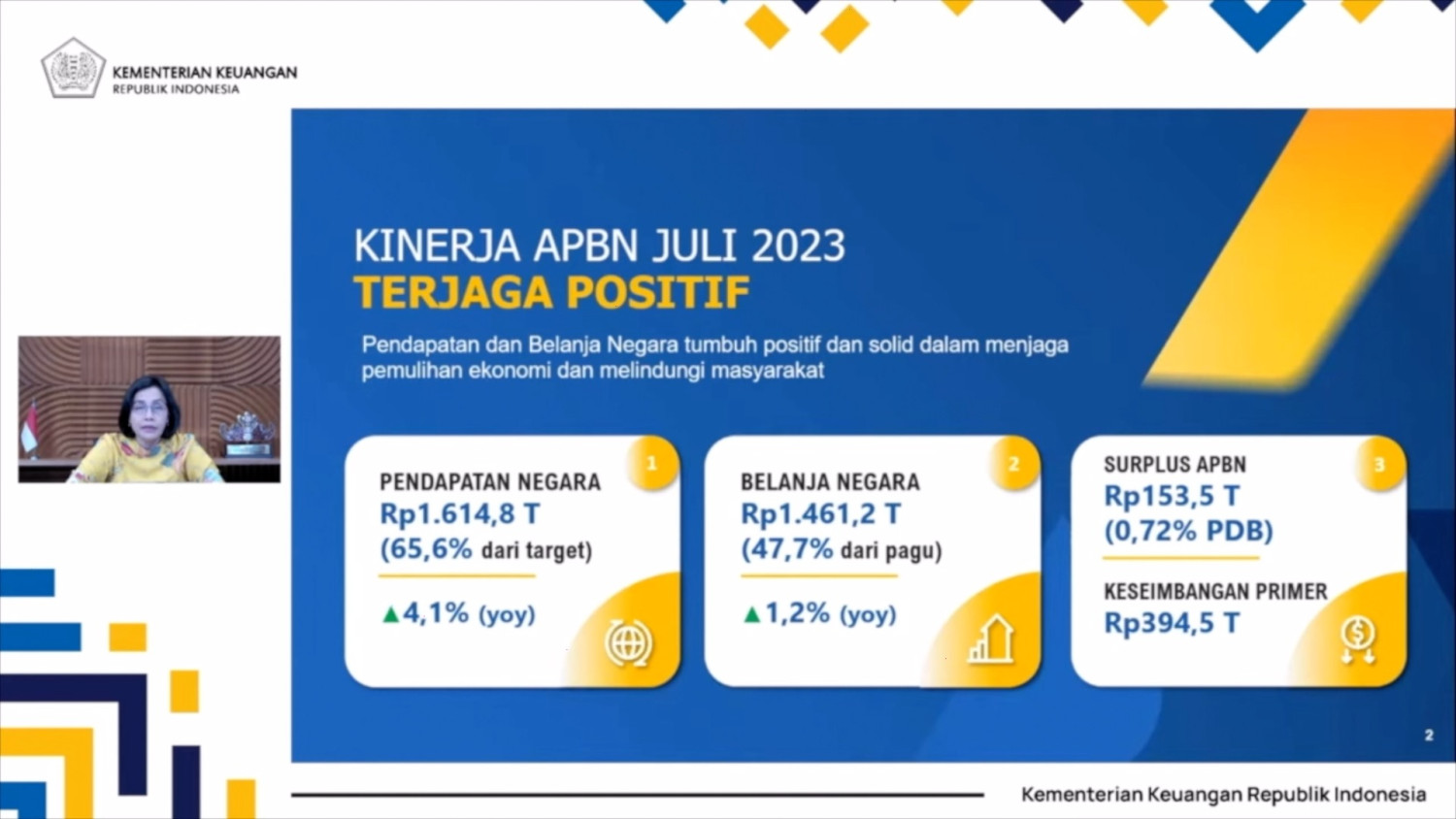 KEMENTERIAN KEUANGAN
REPUBLIK INDONESIA

KINERJA APBN JULI 2023
TERJAGA POSITIF

Pendapatan dan Belanja Negara tumbuh positif dan solid dalam menjaga pemulihan ekonomi dan melindungi masyarakat

1
PENDAPATAN NEGARA
Rp1.614,8 T
(65,6% dari target)
▲4,1% (yoy)

2
BELANJA NEGARA
Rp1.461,2 T
(47,7% dari pagu)
▲1,2% (yoy)

3
SURPLUS APBN
Rp153,5 T
(0,72% PDB)
KESEIMBANGAN PRIMER
Rp394,5 T

2

Kementerian Keuangan Republik Indonesia